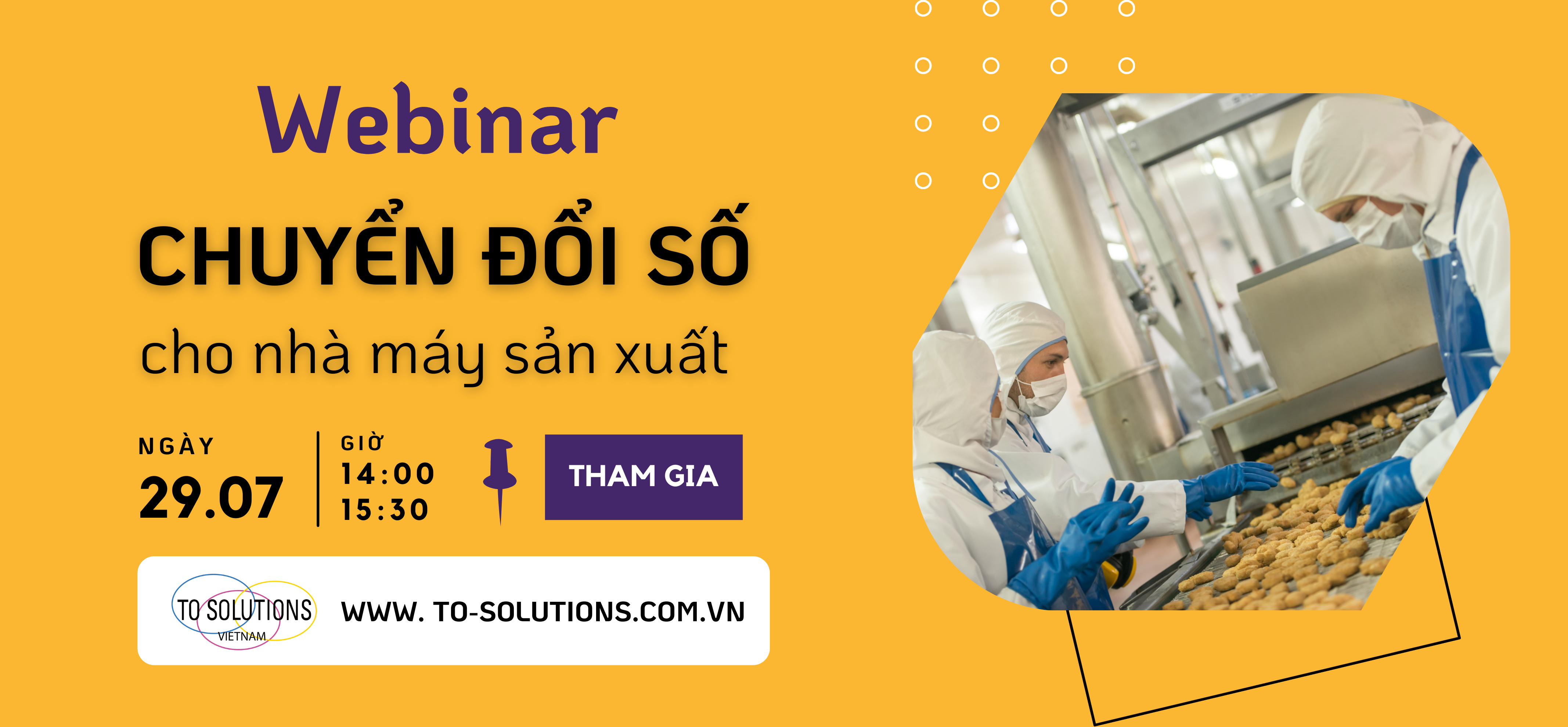 Webinar

CHUYỂN ĐỔI SỐ

cho nhà máy sản xuất

NGÀY
29.07

GIỜ
14:00
15:30

THAM GIA

TO SOLUTIONS
VIETNAM

WWW. TO-SOLUTIONS.COM.VN